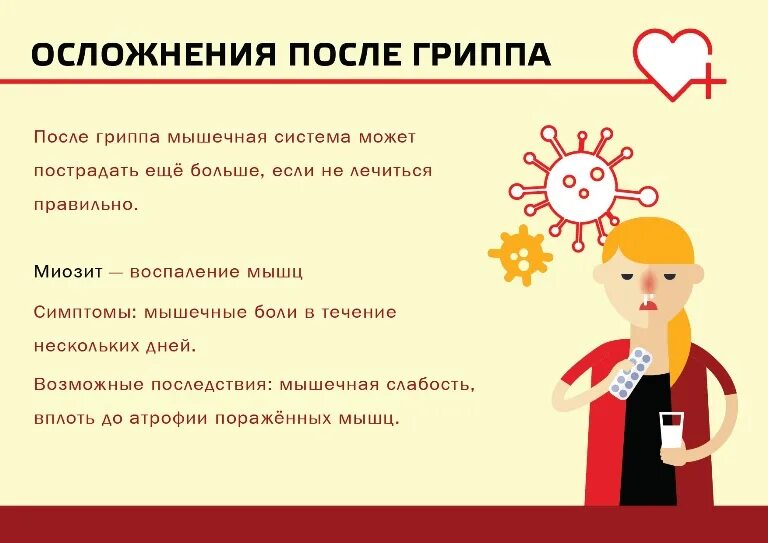 ОСЛОЖНЕНИЯ ПОСЛЕ ГРИППА

После гриппа мышечная система может пострадать ещё больше, если не лечиться правильно.

Миозит — воспаление мышц

Симптомы: мышечные боли в течение нескольких дней.

Возможные последствия: мышечная слабость, вплоть до атрофии поражённых мышц.